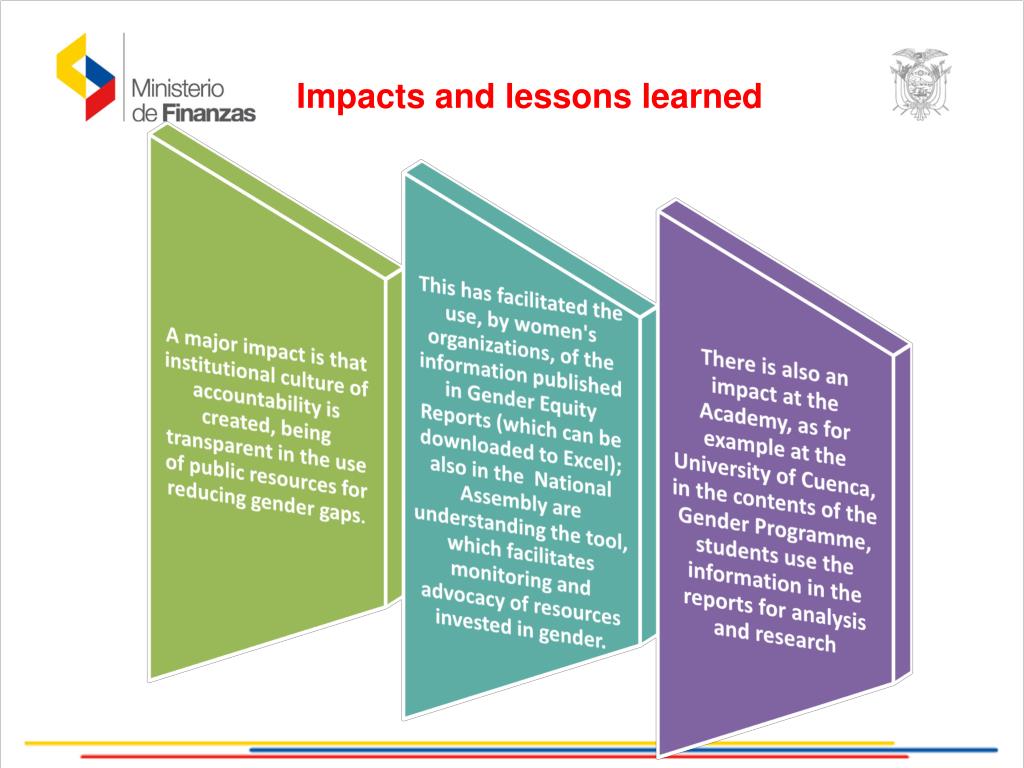 Ministerio de Finanzas

Impacts and lessons learned

A major impact is that institutional culture of accountability is created, being transparent in the use of public resources for reducing gender gaps.

This has facilitated the use, by women's organizations, of the information published in Gender Equity Reports (which can be downloaded to Excel); also in the National Assembly are understanding the tool, which facilitates monitoring and advocacy of resources invested in gender.

There is also an impact at the Academy, as for example at the University of Cuenca, in the contents of the Gender Programme, students use the information in the reports for analysis and research